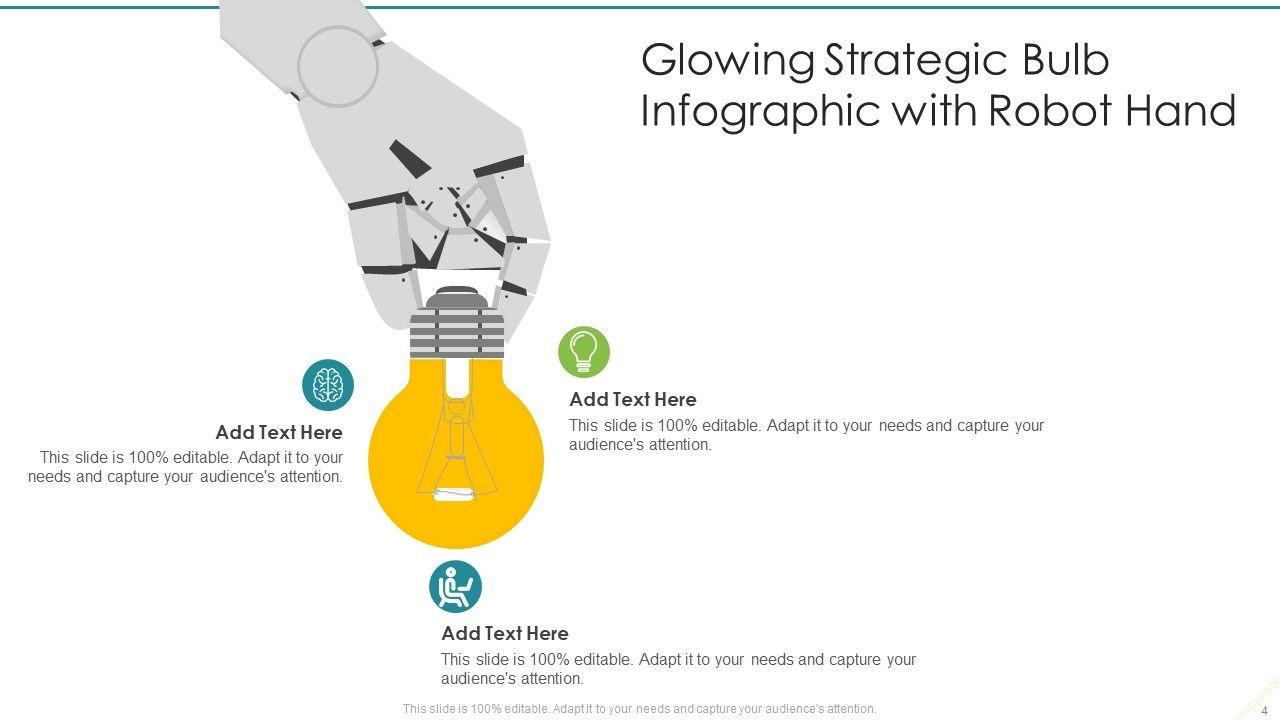 Glowing Strategic Bulb Infographic with Robot Hand

Add Text Here
This slide is 100% editable. Adapt it to your needs and capture your audience's attention.

Add Text Here
This slide is 100% editable. Adapt it to your needs and capture your audience's attention.

Add Text Here
This slide is 100% editable. Adapt it to your needs and capture your audience's attention.

This slide is 100% editable. Adapt it to your needs and capture your audience's attention.

4